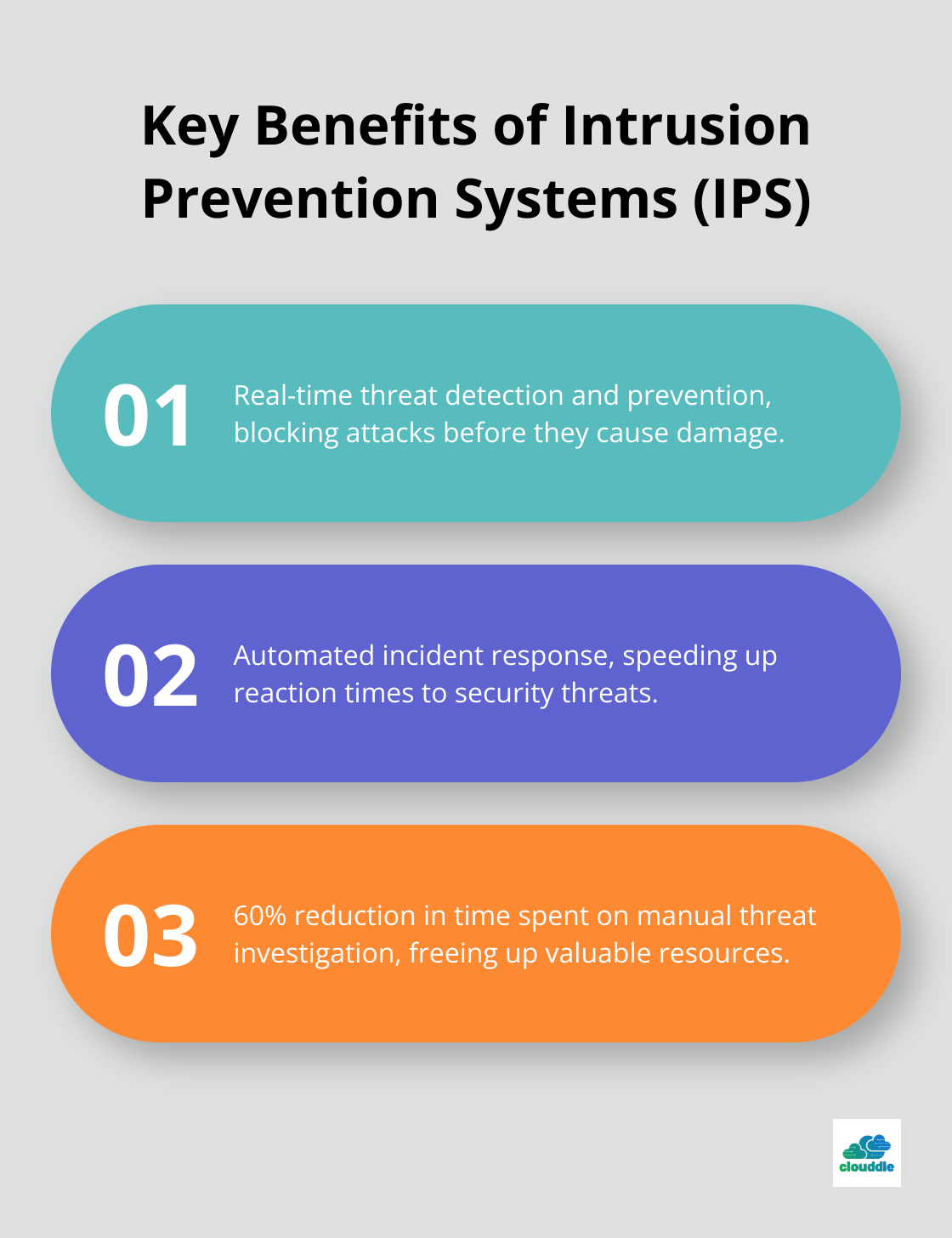 Key Benefits of Intrusion Prevention Systems (IPS)

01 Real-time threat detection and prevention, blocking attacks before they cause damage.

02 Automated incident response, speeding up reaction times to security threats.

03 60% reduction in time spent on manual threat investigation, freeing up valuable resources.

clouddle